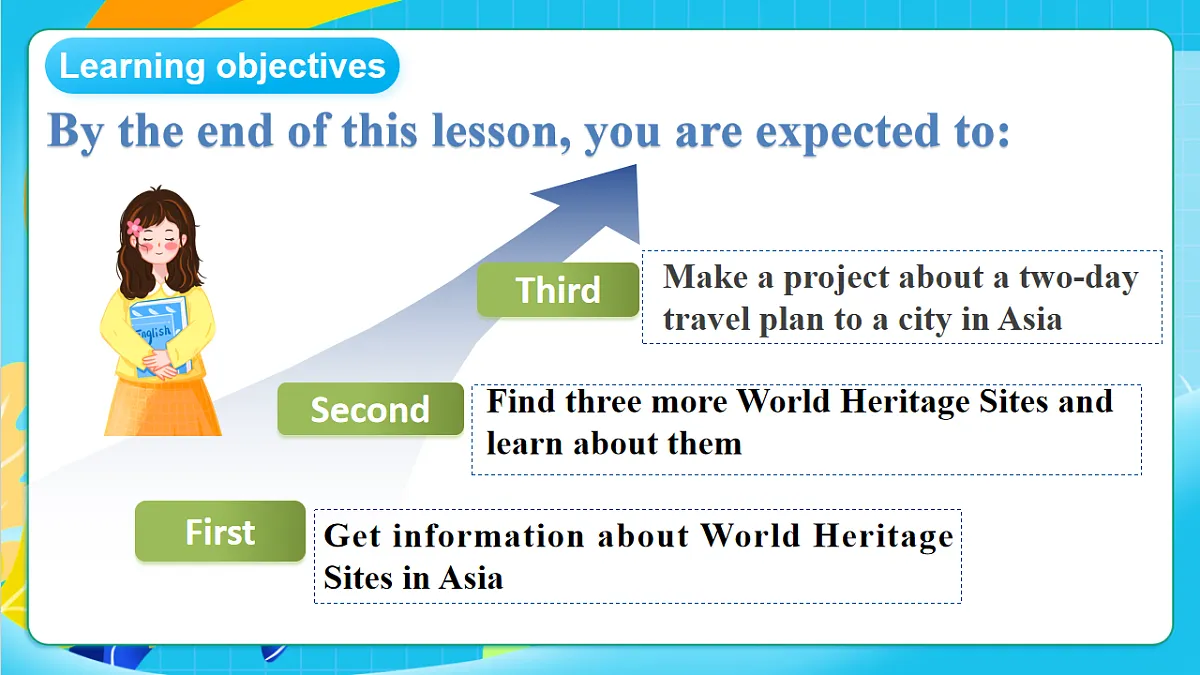 Learning objectives

By the end of this lesson, you are expected to:

English

Third

Make a project about a two-day travel plan to a city in Asia

Second

Find three more World Heritage Sites and learn about them

First

Get information about World Heritage Sites in Asia